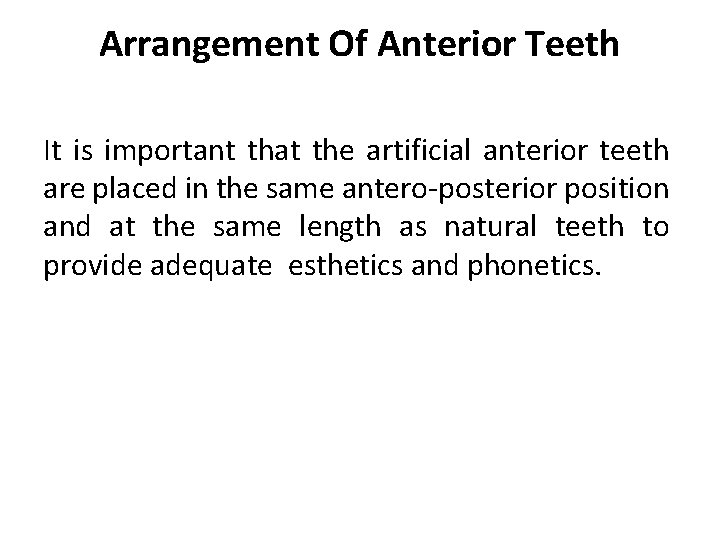 Arrangement Of Anterior Teeth

It is important that the artificial anterior teeth are placed in the same antero-posterior position and at the same length as natural teeth to provide adequate esthetics and phonetics.